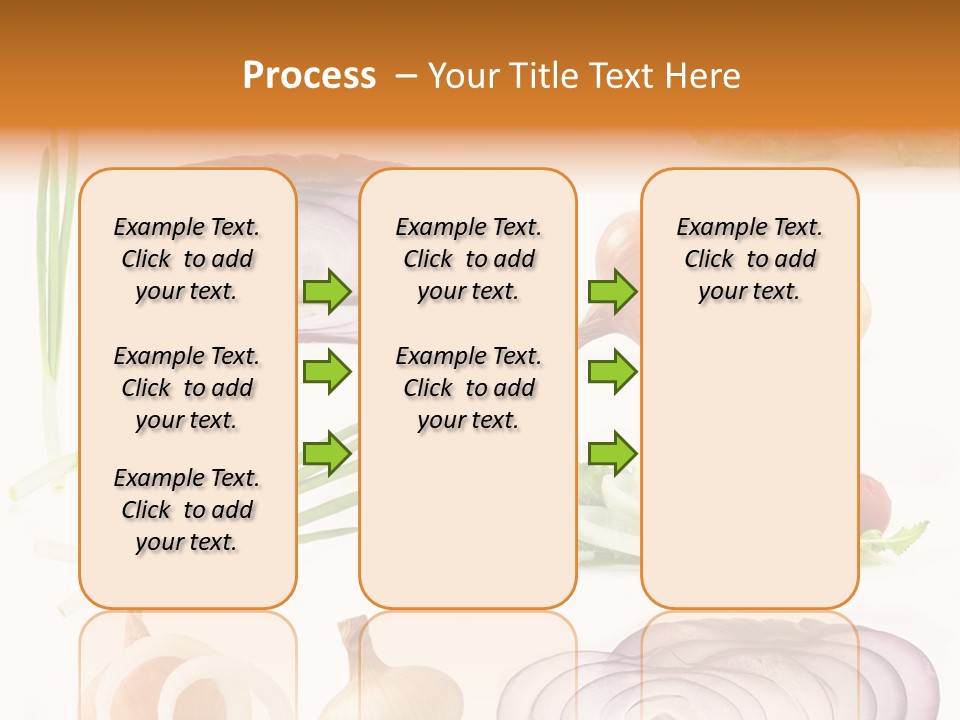 Process – Your Title Text Here

Example Text. Click to add your text.

Example Text. Click to add your text.

Example Text. Click to add your text.

Example Text. Click to add your text.

Example Text. Click to add your text.

Example Text. Click to add your text.